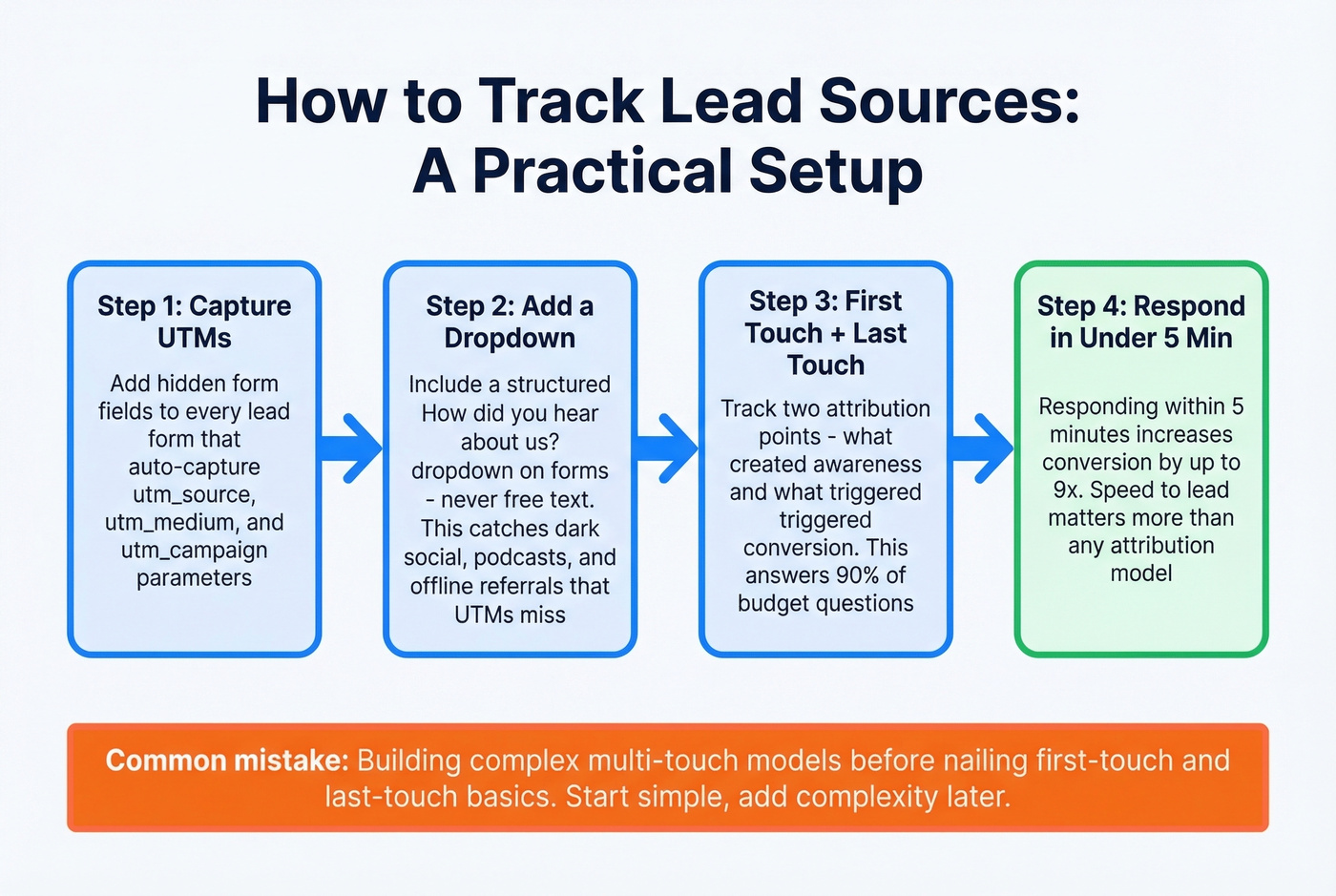 How to Track Lead Sources: A Practical Setup

Step 1: Capture UTMs

Add hidden form fields to every lead form that auto-capture utm_source, utm_medium, and utm_campaign parameters

Step 2: Add a Dropdown

Include a structured How did you hear about us? dropdown on forms - never free text. This catches dark social, podcasts, and offline referrals that UTMs miss

Step 3: First Touch + Last Touch

Track two attribution points - what created awareness and what triggered triggered conversion. This answers 90% of budget questions

Step 4: Respond in Under 5 Min

Responding within 5 minutes increases conversion by up to 9x. Speed to lead matters more than any attribution model

Common mistake: Building complex multi-touch models before nailing first-touch and last-touch basics. Start simple, add complexity later.